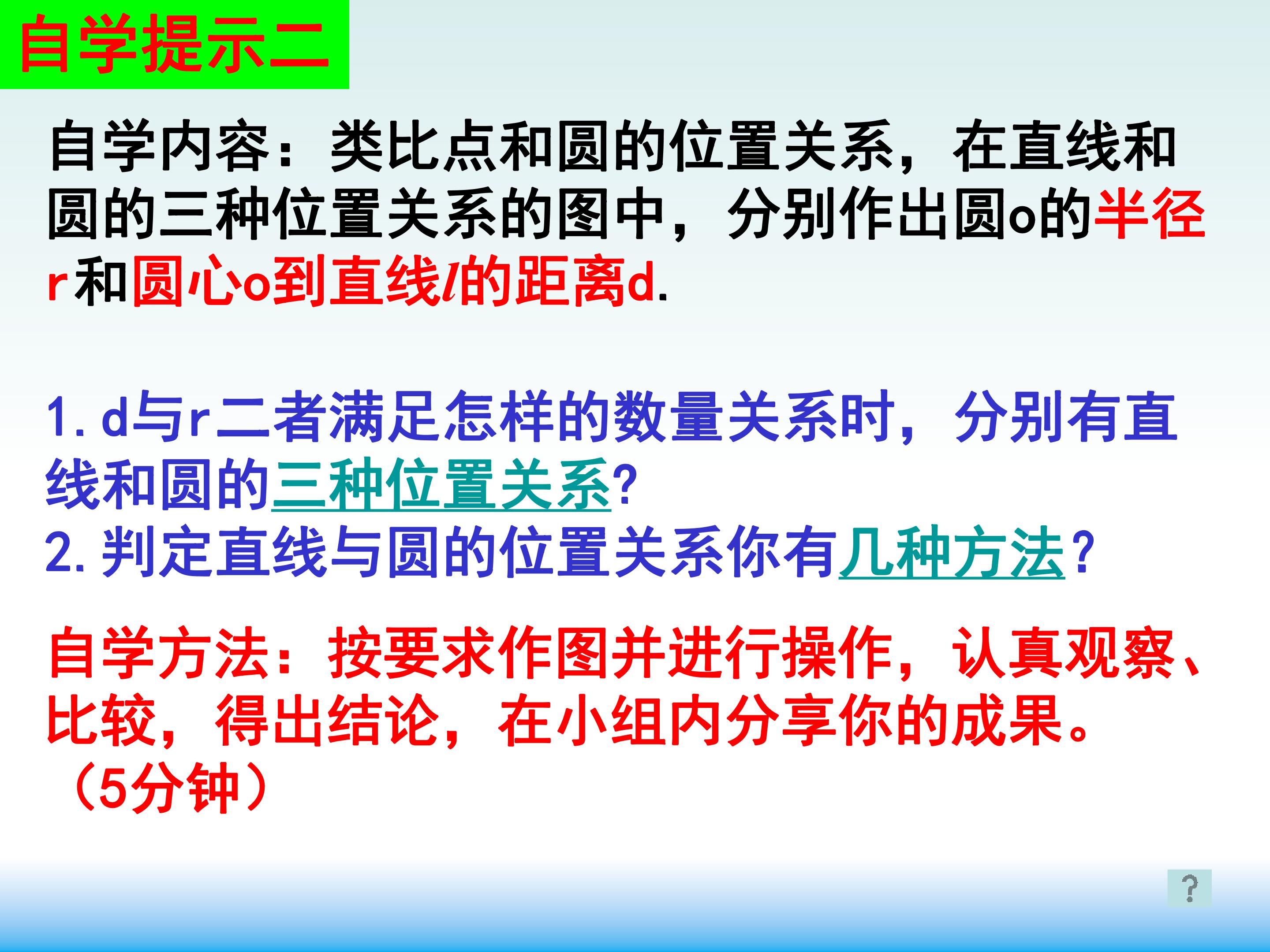 自学提示二

自学内容：类比点和圆的位置关系，在直线和圆的三种位置关系的图中，分别作出圆o的半径r和圆心o到直线l的距离d.

1.d与r二者满足怎样的数量关系时，分别有直线和圆的三种位置关系?
2.判定直线与圆的位置关系你有几种方法?

自学方法：按要求作图并进行操作，认真观察、比较，得出结论，在小组内分享你的成果。（5分钟）

?